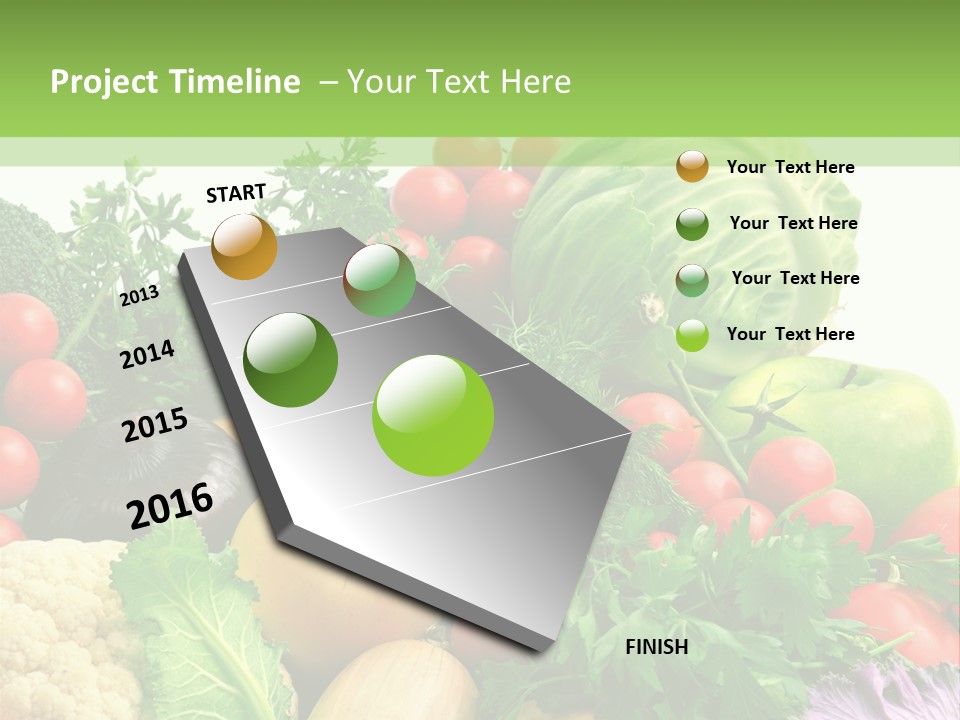 Project Timeline – Your Text Here

START

2013

2014

2015

2016

FINISH

Your Text Here

Your Text Here

Your Text Here

Your Text Here